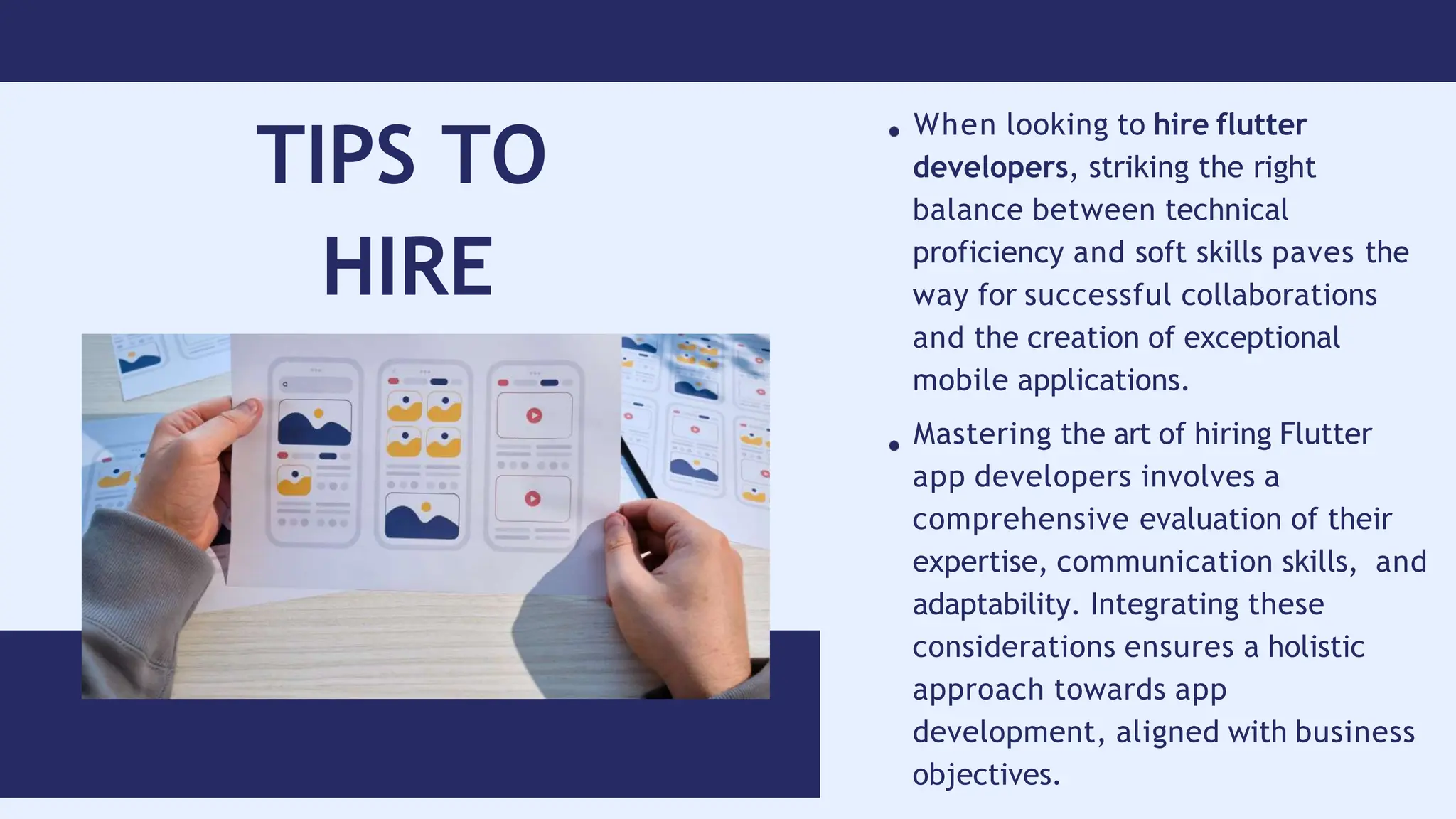 TIPS TO HIRE

• When looking to hire flutter developers, striking the right balance between technical proficiency and soft skills paves the way for successful collaborations and the creation of exceptional mobile applications.

• Mastering the art of hiring Flutter app developers involves a comprehensive evaluation of their expertise, communication skills, and adaptability. Integrating these considerations ensures a holistic approach towards app development, aligned with business objectives.